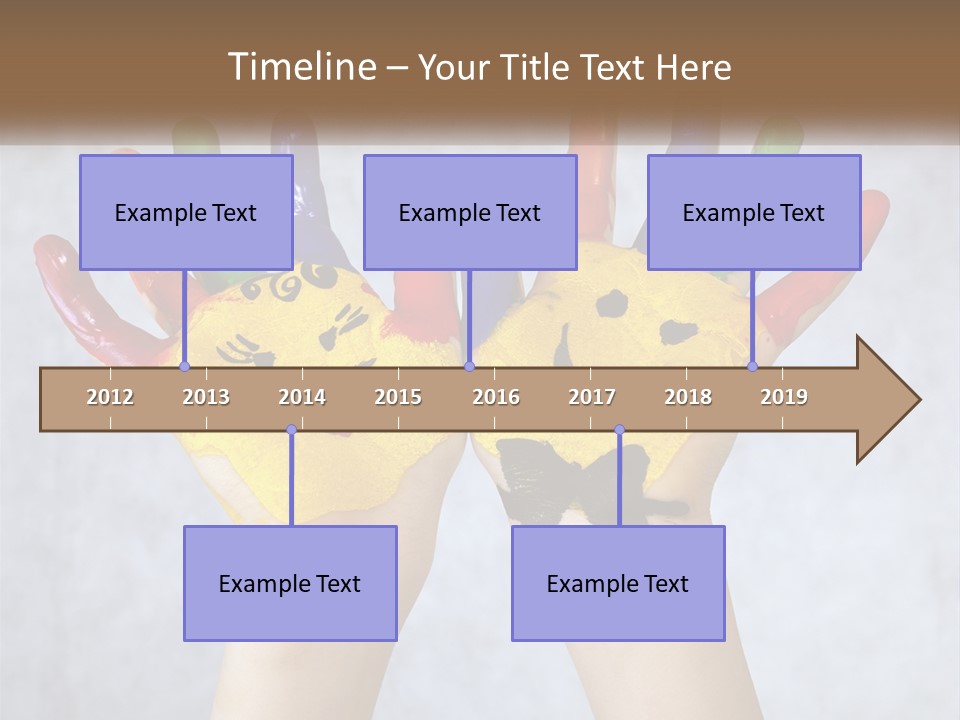 Timeline – Your Title Text Here

Example Text

Example Text

Example Text

2012 2013 2014 2015 2016 2017 2018 2019

Example Text

Example Text